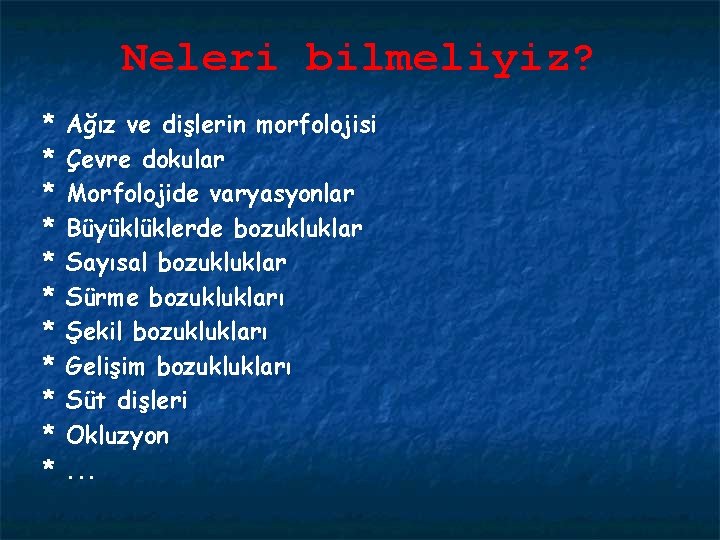 Neleri bilmeliyiz?

* Ağız ve dişlerin morfolojisi
* Çevre dokular
* Morfolojide varyasyonlar
* Büyüklüklerde bozukluklar
* Sayısal bozukluklar
* Sürme bozuklukları
* Şekil bozuklukları
* Gelişim bozuklukları
* Süt dişleri
* Okluzyon
* ...